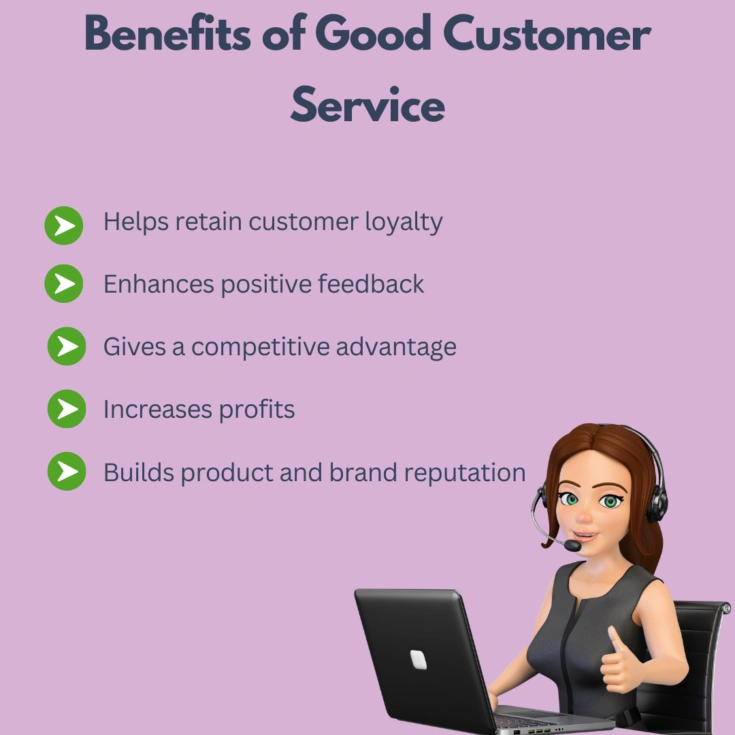 Benefits of Good Customer Service

Helps retain customer loyalty

Enhances positive feedback

Gives a competitive advantage

Increases profits

Builds product and brand reputation